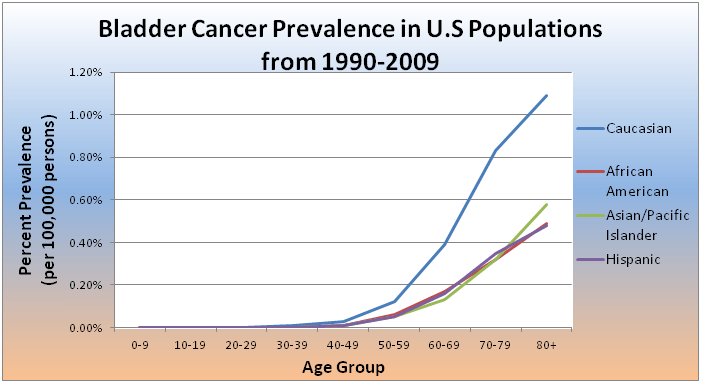 Bladder Cancer Prevalence in U.S Populations from 1990-2009

Percent Prevalence (per 100,000 persons)

1.20%
1.00%
0.80%
0.60%
0.40%
0.20%
0.00%

0-9
10-19
20-29
30-39
40-49
50-59
60-69
70-79
80+

Age Group

Caucasian
African American
Asian/Pacific Islander
Hispanic